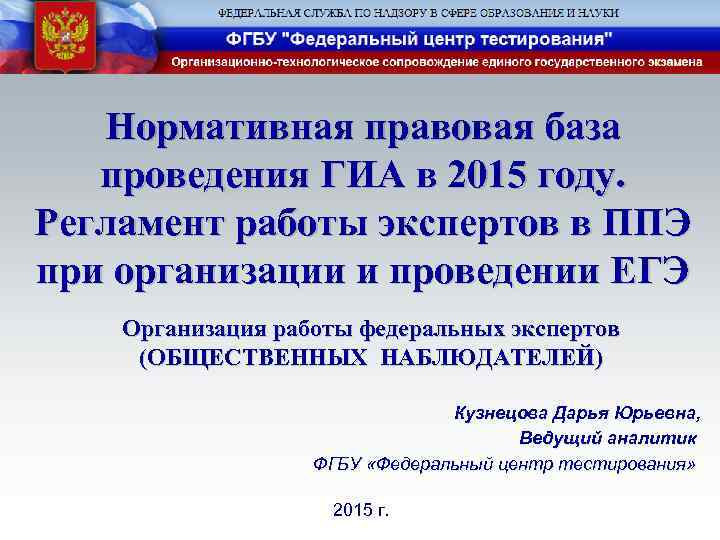 ФЕДЕРАЛЬНАЯ СЛУЖБА ПО НАДЗОРУ В СФЕРЕ ОБРАЗОВАНИЯ И НАУКИ
ФГБУ "Федеральный центр тестирования"
Организационно-технологическое сопровождение единого государственного экзамена

Нормативная правовая база проведения ГИА в 2015 году. Регламент работы экспертов в ППЭ при организации и проведении ЕГЭ

Организация работы федеральных экспертов (ОБЩЕСТВЕННЫХ НАБЛЮДАТЕЛЕЙ)

Кузнецова Дарья Юрьевна,
Ведущий аналитик
ФГБУ «Федеральный центр тестирования»

2015 г.